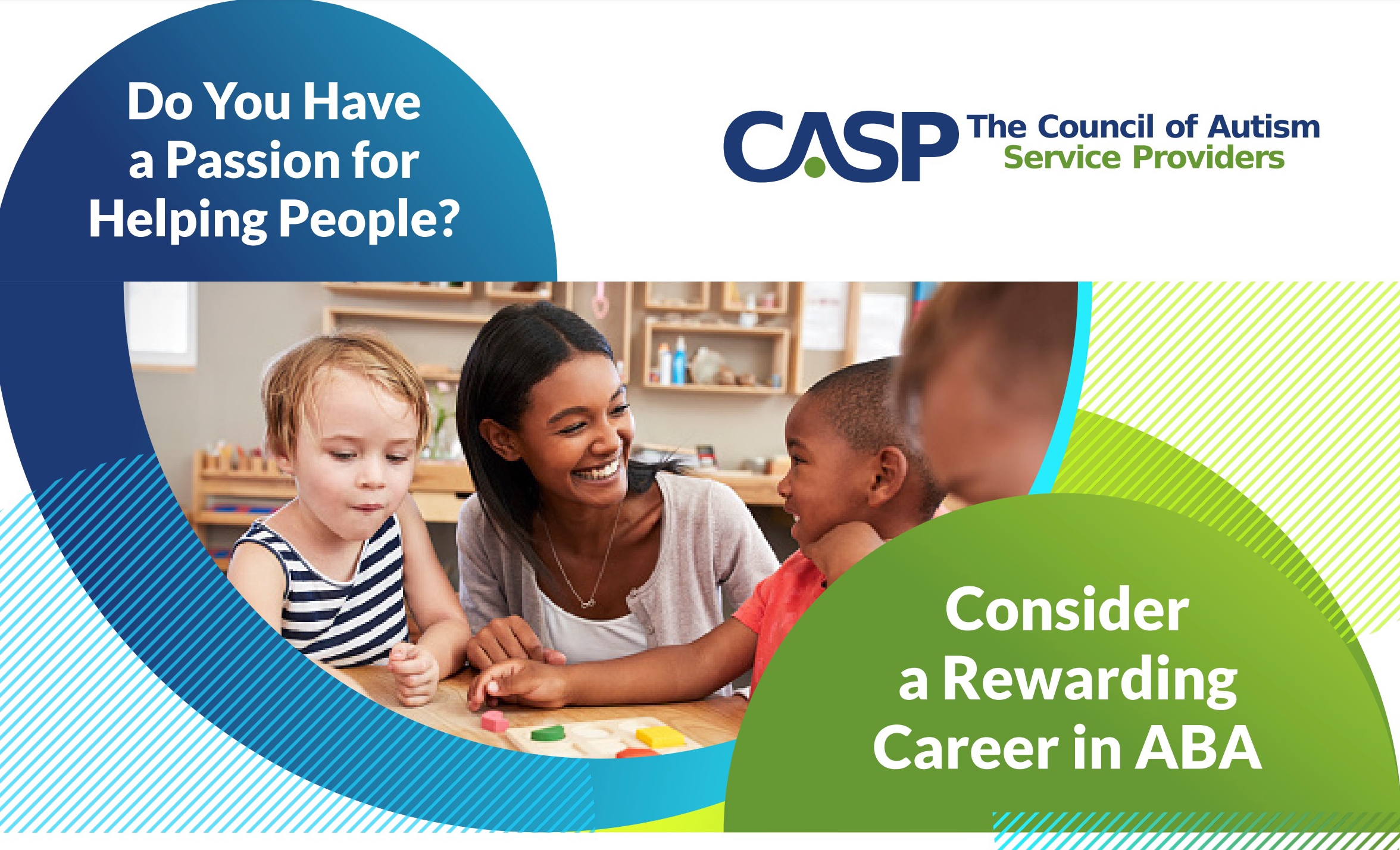 Do You Have a Passion for Helping People?

CASP The Council of Autism Service Providers

Consider a Rewarding Career in ABA